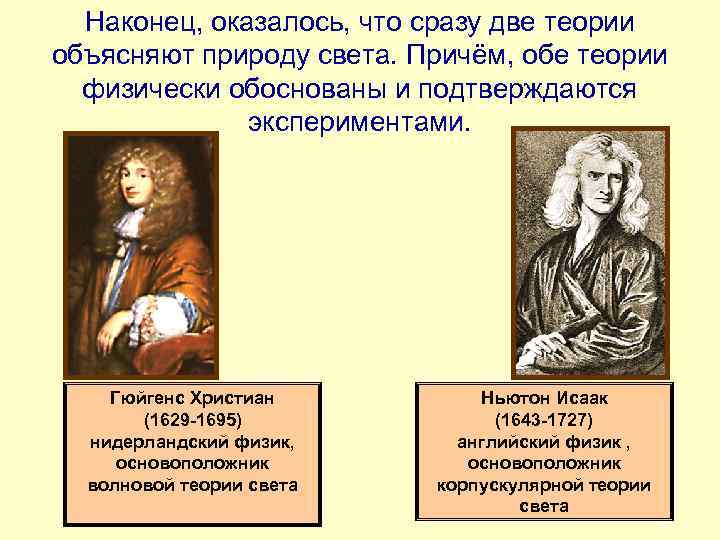 Наконец, оказалось, что сразу две теории объясняют природу света. Причём, обе теории физически обоснованы и подтверждаются экспериментами.

Гюйгенс Христиан
(1629-1695)
нидерландский физик,
основоположник
волновой теории света

Ньютон Исаак
(1643-1727)
английский физик ,
основоположник
корпускулярной теории
света